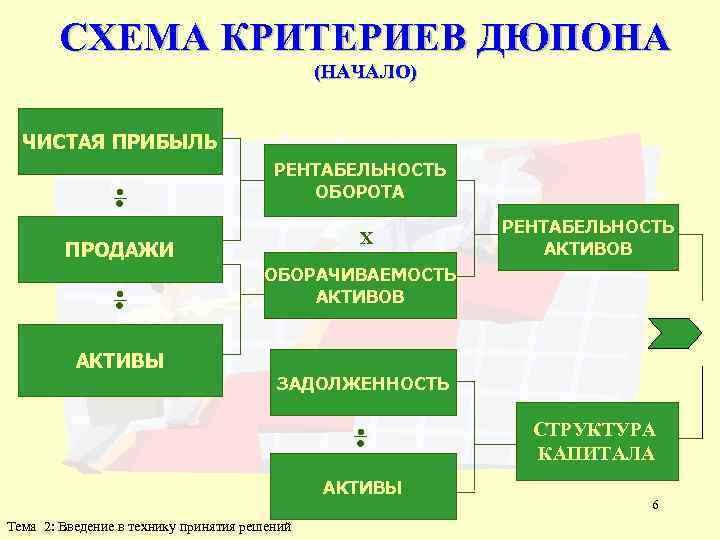 СХЕМА КРИТЕРИЕВ ДЮПОНА
(НАЧАЛО)

ЧИСТАЯ ПРИБЫЛЬ

÷

ПРОДАЖИ

÷

АКТИВЫ

РЕНТАБЕЛЬНОСТЬ ОБОРОТА

X

ОБОРАЧИВАЕМОСТЬ АКТИВОВ

ЗАДОЛЖЕННОСТЬ

÷

АКТИВЫ

РЕНТАБЕЛЬНОСТЬ АКТИВОВ

СТРУКТУРА КАПИТАЛА

6

Тема 2: Введение в технику принятия решений